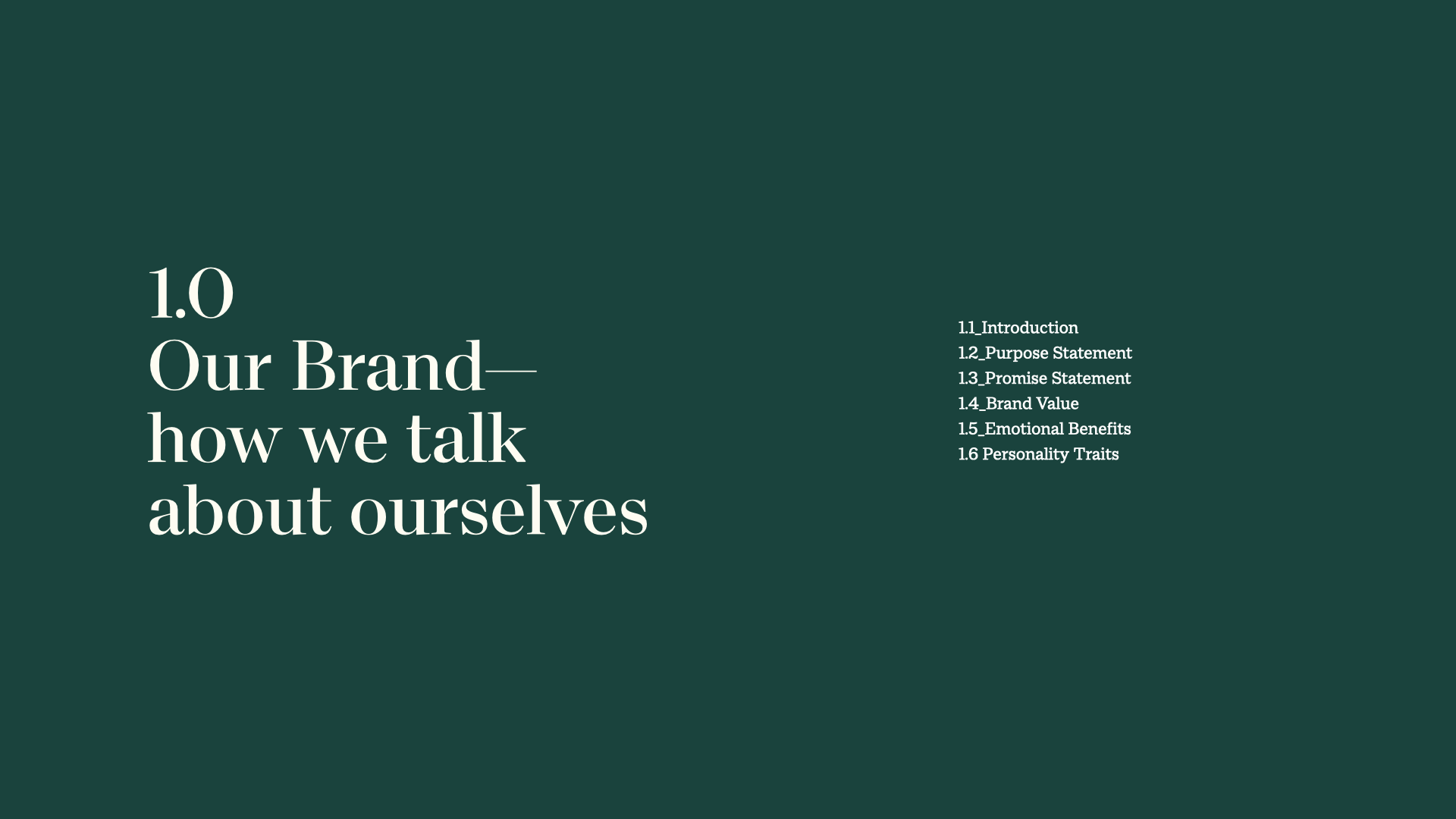 1.0
Our Brand—
how we talk
about ourselves

1.1_Introduction
1.2_Purpose Statement
1.3_Promise Statement
1.4_Brand Value
1.5_Emotional Benefits
1.6 Personality Traits